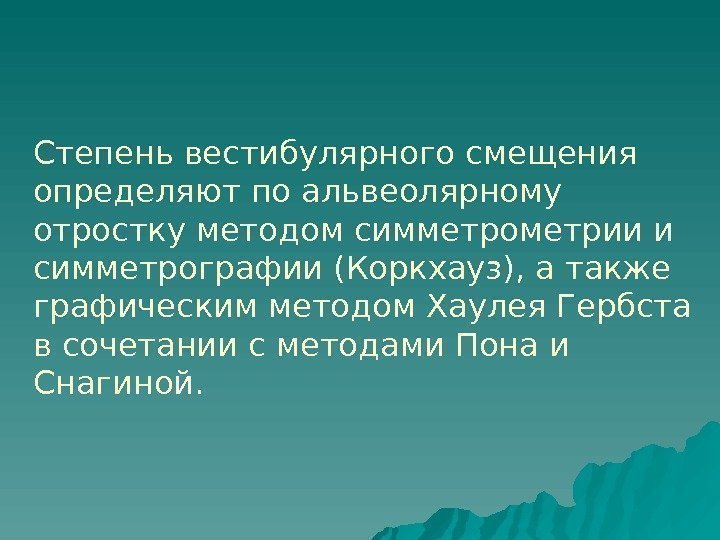 Степень вестибулярного смещения определяют по альвеолярному отростку методом симметрометрии и симметрографии (Коркхауз), а также графическим методом Хаулея Гербста в сочетании с методами Пона и Снагиной.